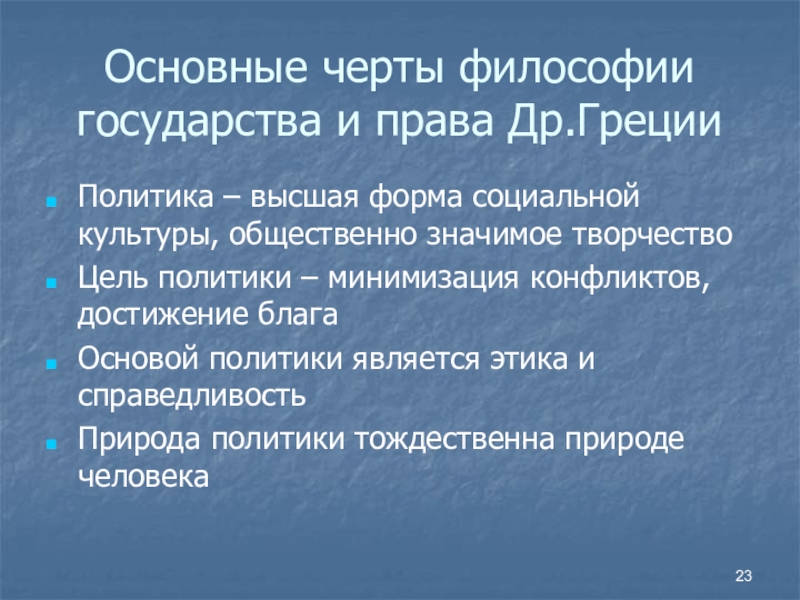 Основные черты философии государства и права Др.Греции

- Политика – высшая форма социальной культуры, общественно значимое творчество
- Цель политики – минимизация конфликтов, достижение блага
- Основой политики является этика и справедливость
- Природа политики тождественна природе человека

23